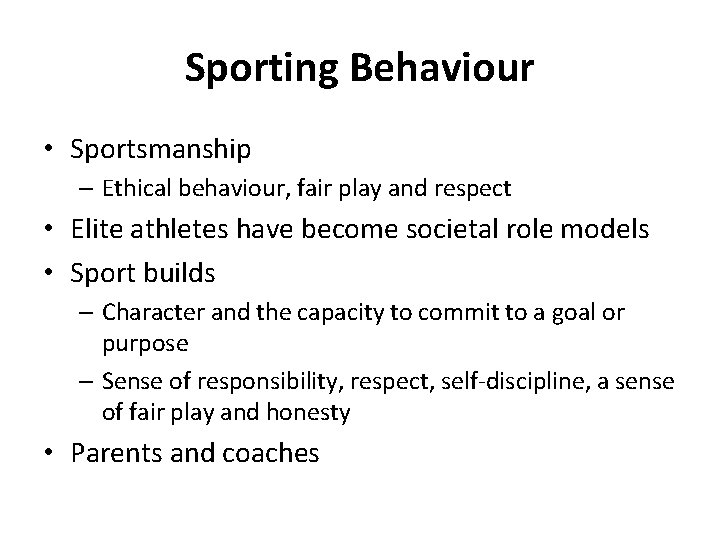 Sporting Behaviour

• Sportsmanship
– Ethical behaviour, fair play and respect
• Elite athletes have become societal role models
• Sport builds
– Character and the capacity to commit to a goal or purpose
– Sense of responsibility, respect, self-discipline, a sense of fair play and honesty
• Parents and coaches